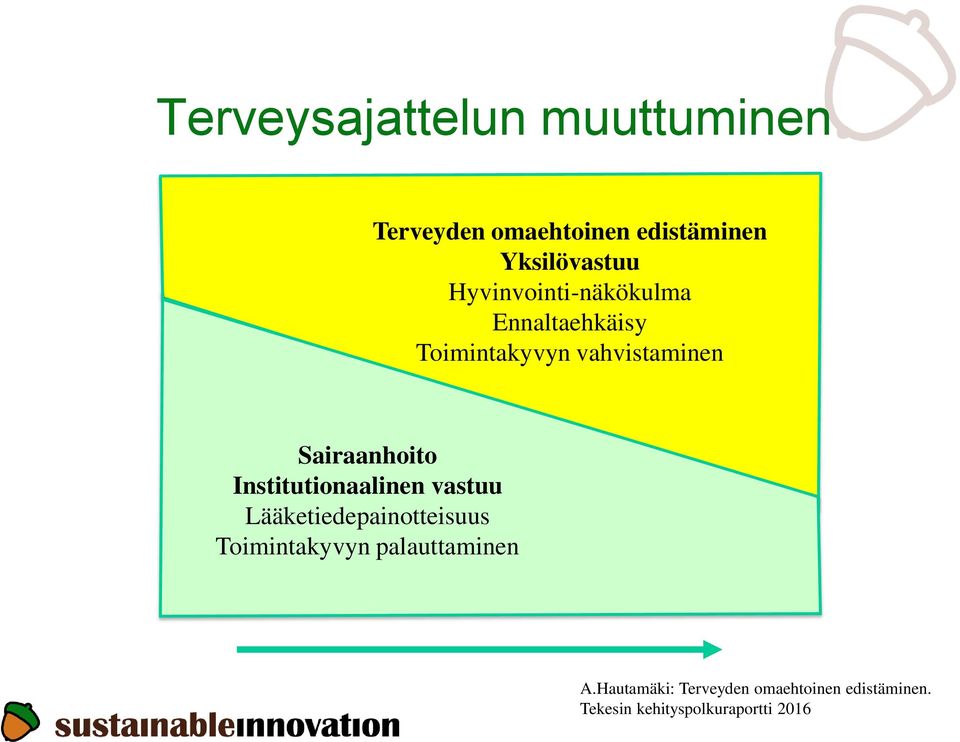 Terveysajattelun muuttuminen

Terveyden omaehtoinen edistäminen
Yksilövastuu
Hyvinvointi-näkökulma
Ennaltaehkäisy
Toimintakyvyn vahvistaminen

Sairaanhoito
Institutionaalinen vastuu
Lääketiedepainotteisuus
Toimintakyvyn palauttaminen

A.Hautamäki: Terveyden omaehtoinen edistäminen.
Tekesin kehityspolkuraportti 2016

sustainableinnovation